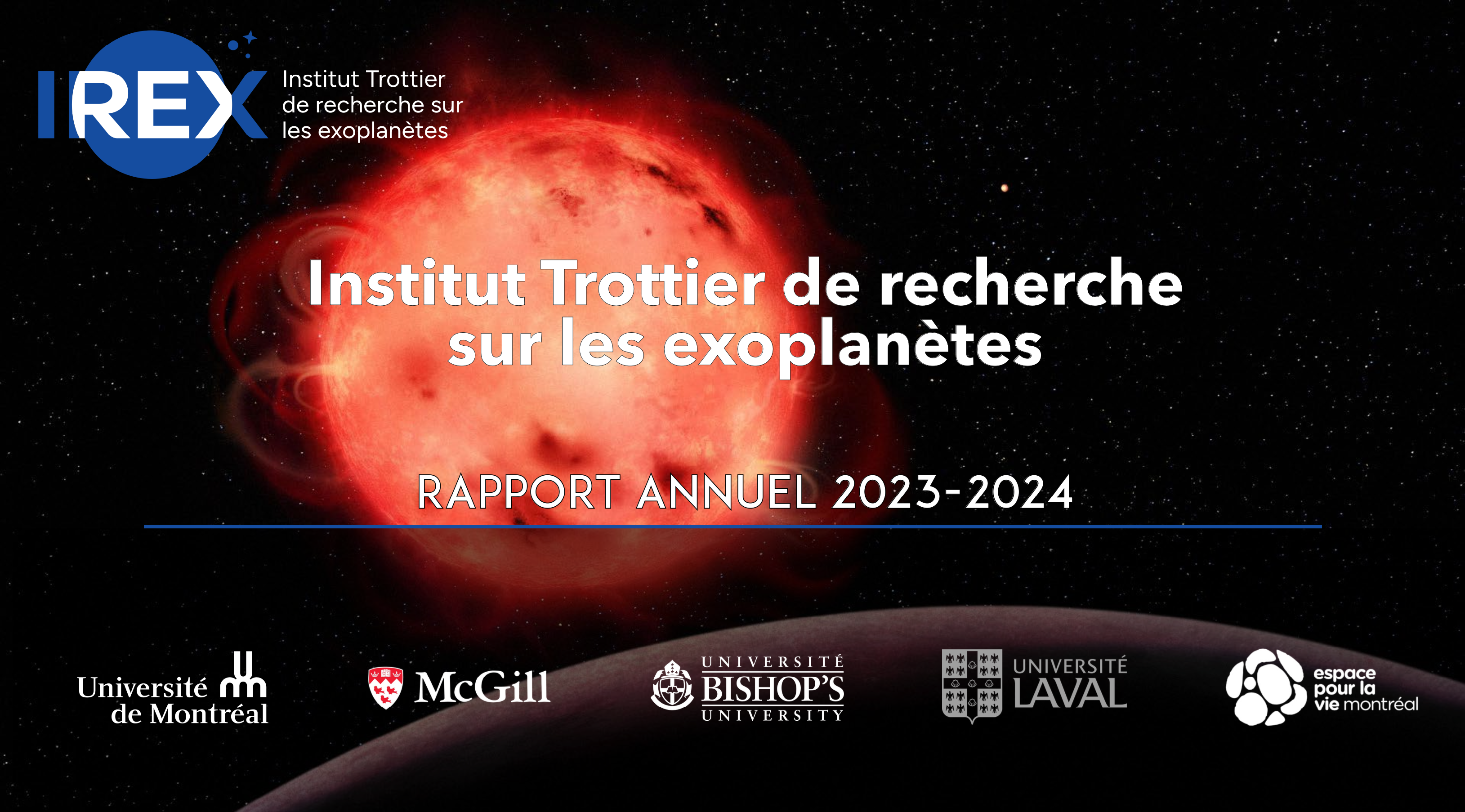 IREX Institut Trottier de recherche sur les exoplanètes

Institut Trottier de recherche sur les exoplanètes

RAPPORT ANNUEL 2023-2024

Université de Montréal

McGill

UNIVERSITÉ BISHOP'S UNIVERSITY

UNIVERSITÉ LAVAL

espace pour la vie montréal